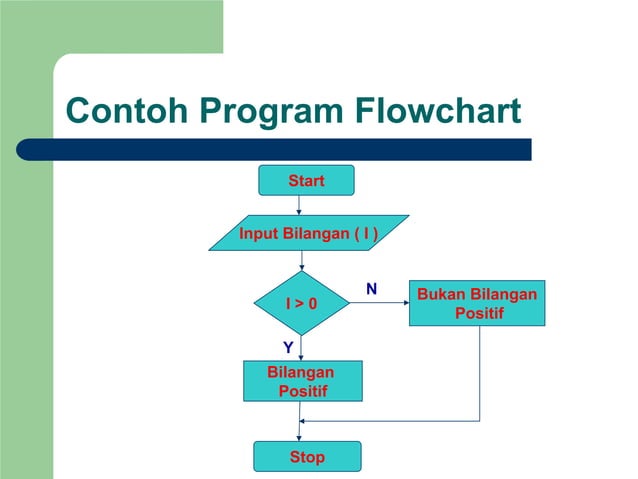 Contoh Program Flowchart

Start

Input Bilangan ( I )

I > 0

N

Bukan Bilangan Positif

Y

Bilangan Positif

Stop